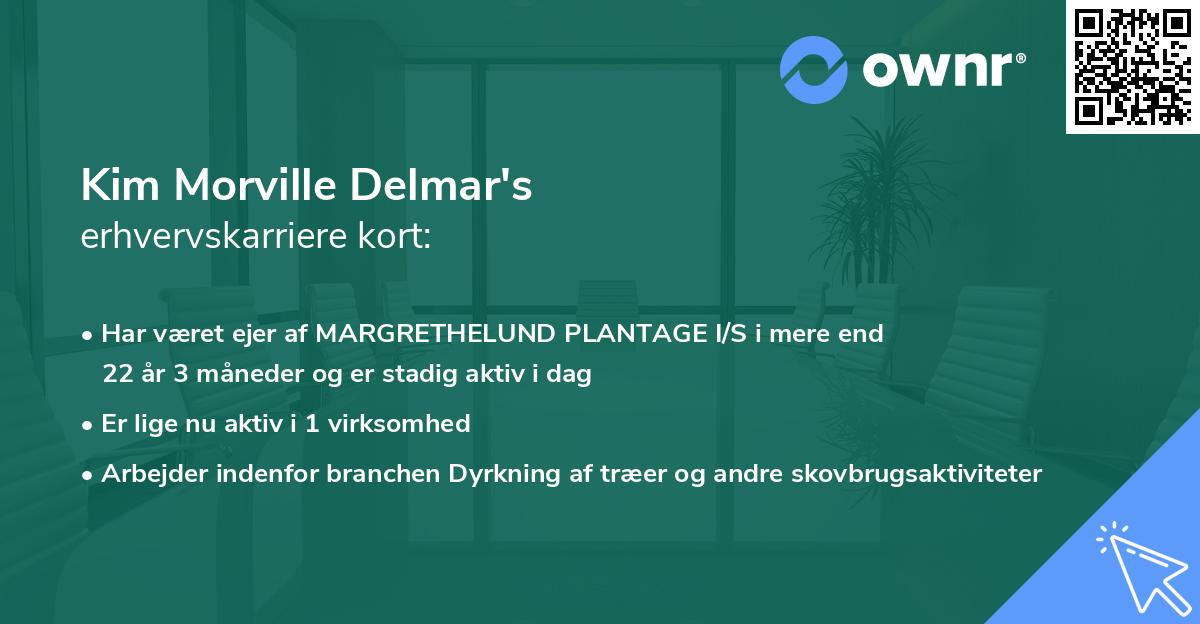 ownr®

Kim Morville Delmar's
erhvervskarriere kort:

• Har været ejer af MARGRETHELUND PLANTAGE I/S i mere end 22 år 3 måneder og er stadig aktiv i dag
• Er lige nu aktiv i 1 virksomhed
• Arbejder indenfor branchen Dyrkning af træer og andre skovbrugsaktiviteter